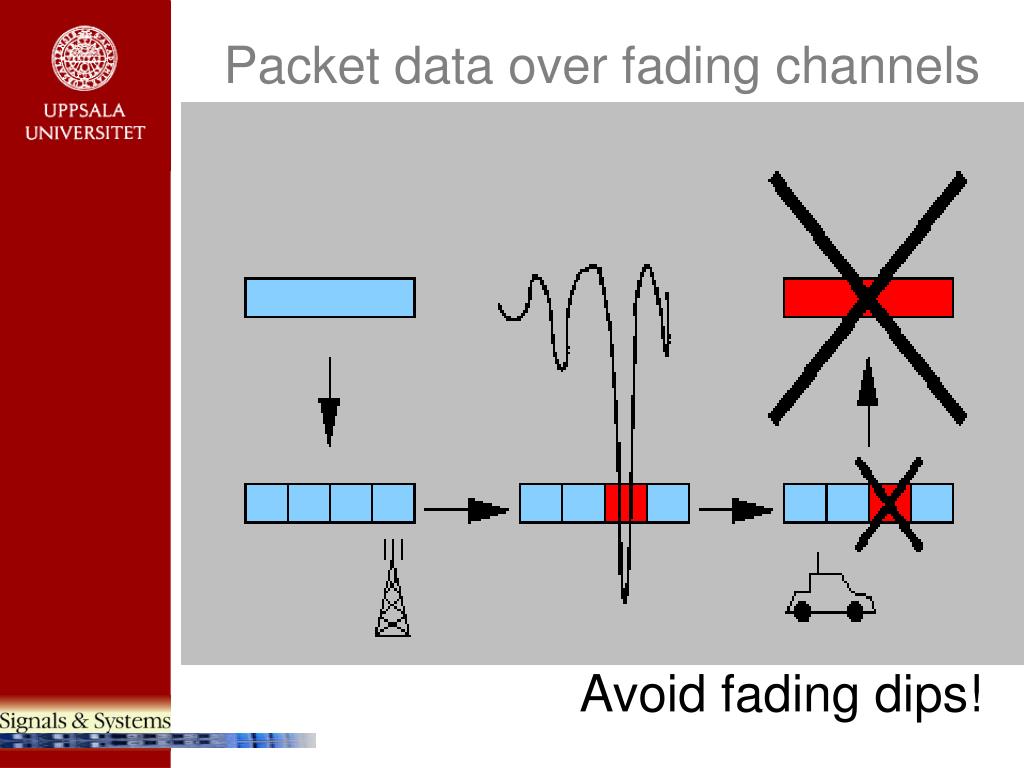 UPPSALA UNIVERSITET

Packet data over fading channels

Avoid fading dips!

Signals & Systems